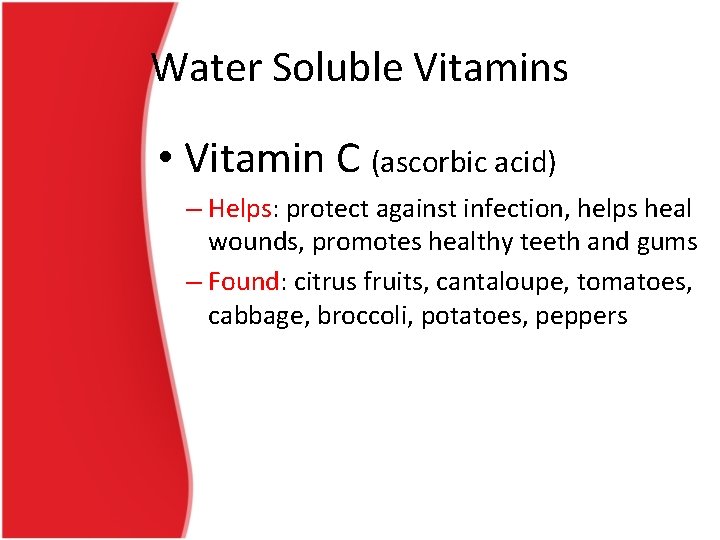 Water Soluble Vitamins

• Vitamin C (ascorbic acid)

– Helps: protect against infection, helps heal wounds, promotes healthy teeth and gums

– Found: citrus fruits, cantaloupe, tomatoes, cabbage, broccoli, potatoes, peppers